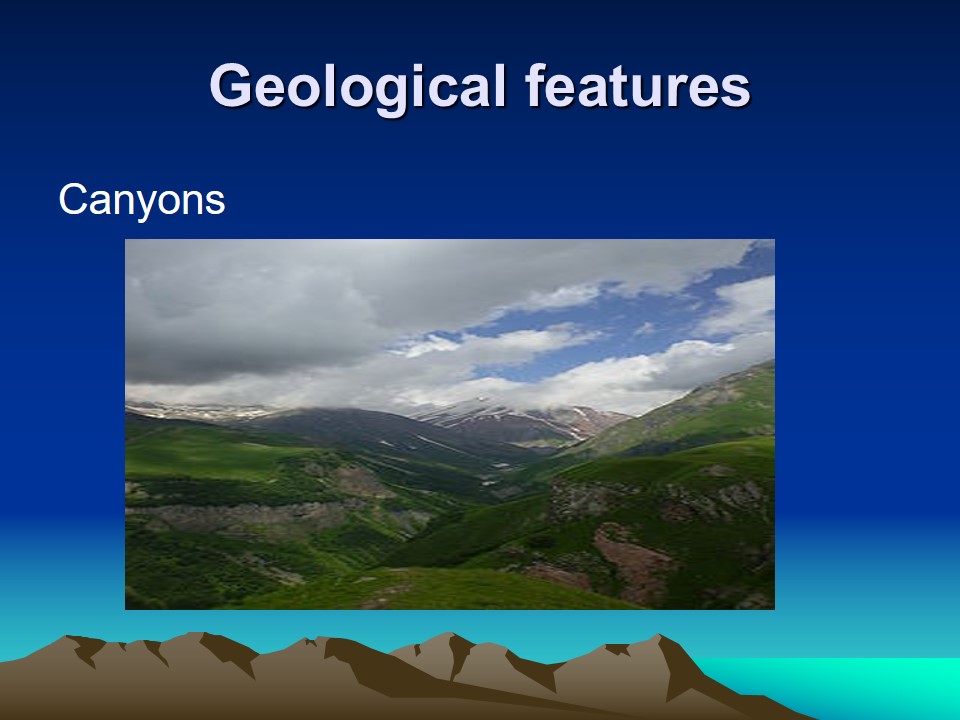 Geological features

Canyons